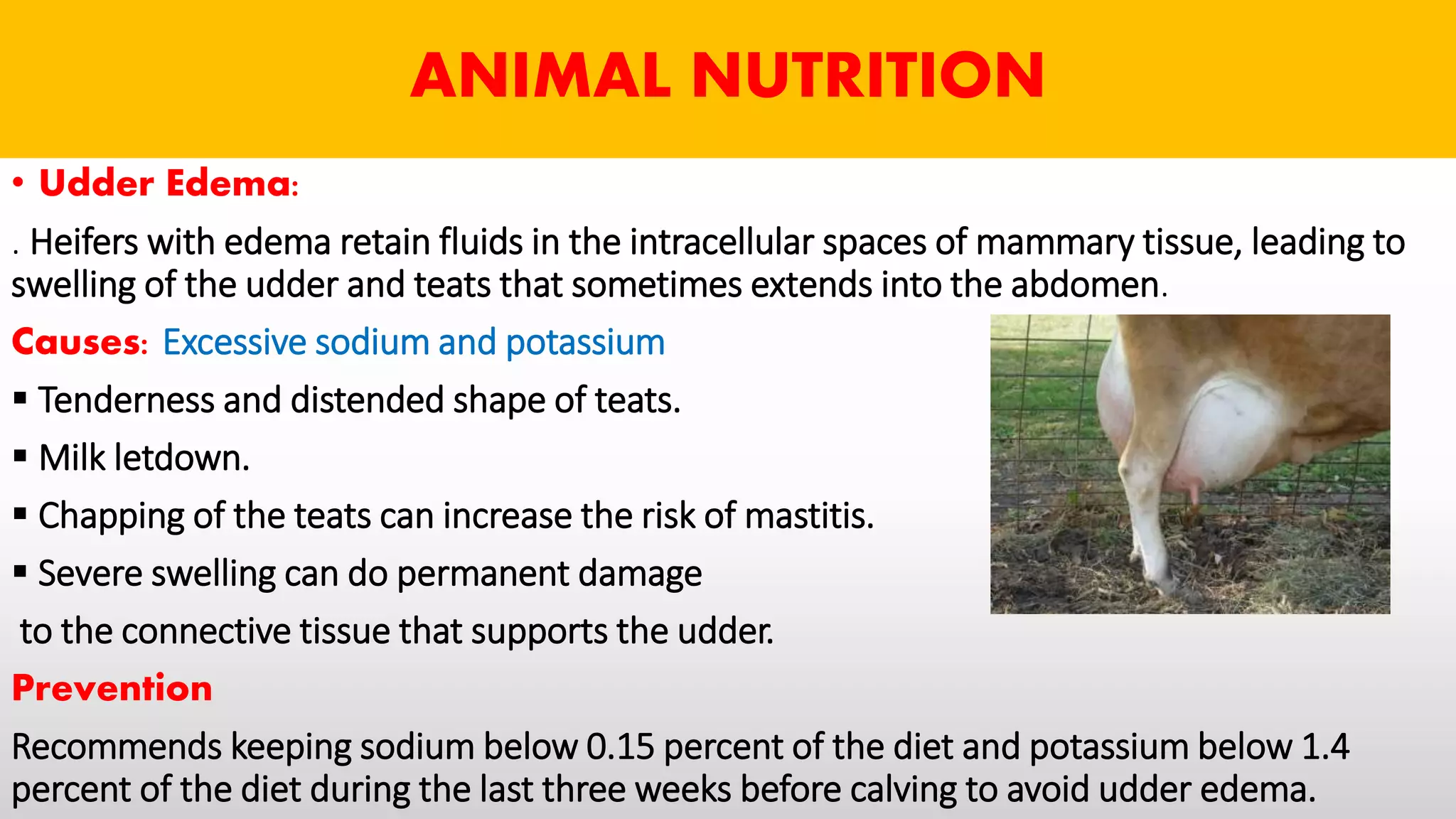 ANIMAL NUTRITION

• Udder Edema:

. Heifers with edema retain fluids in the intracellular spaces of mammary tissue, leading to swelling of the udder and teats that sometimes extends into the abdomen.

Causes: Excessive sodium and potassium

▪ Tenderness and distended shape of teats.

▪ Milk letdown.

▪ Chapping of the teats can increase the risk of mastitis.

▪ Severe swelling can do permanent damage

to the connective tissue that supports the udder.

Prevention

Recommends keeping sodium below 0.15 percent of the diet and potassium below 1.4 percent of the diet during the last three weeks before calving to avoid udder edema.